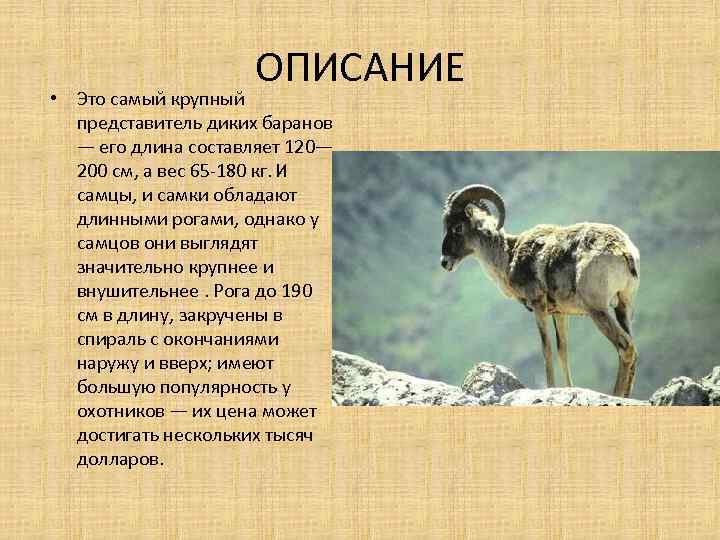 ОПИСАНИЕ

• Это самый крупный представитель диких баранов — его длина составляет 120—200 см, а вес 65-180 кг. И самцы, и самки обладают длинными рогами, однако у самцов они выглядят значительно крупнее и внушительнее . Рога до 190 см в длину, закручены в спираль с окончаниями наружу и вверх; имеют большую популярность у охотников — их цена может достигать нескольких тысяч долларов.